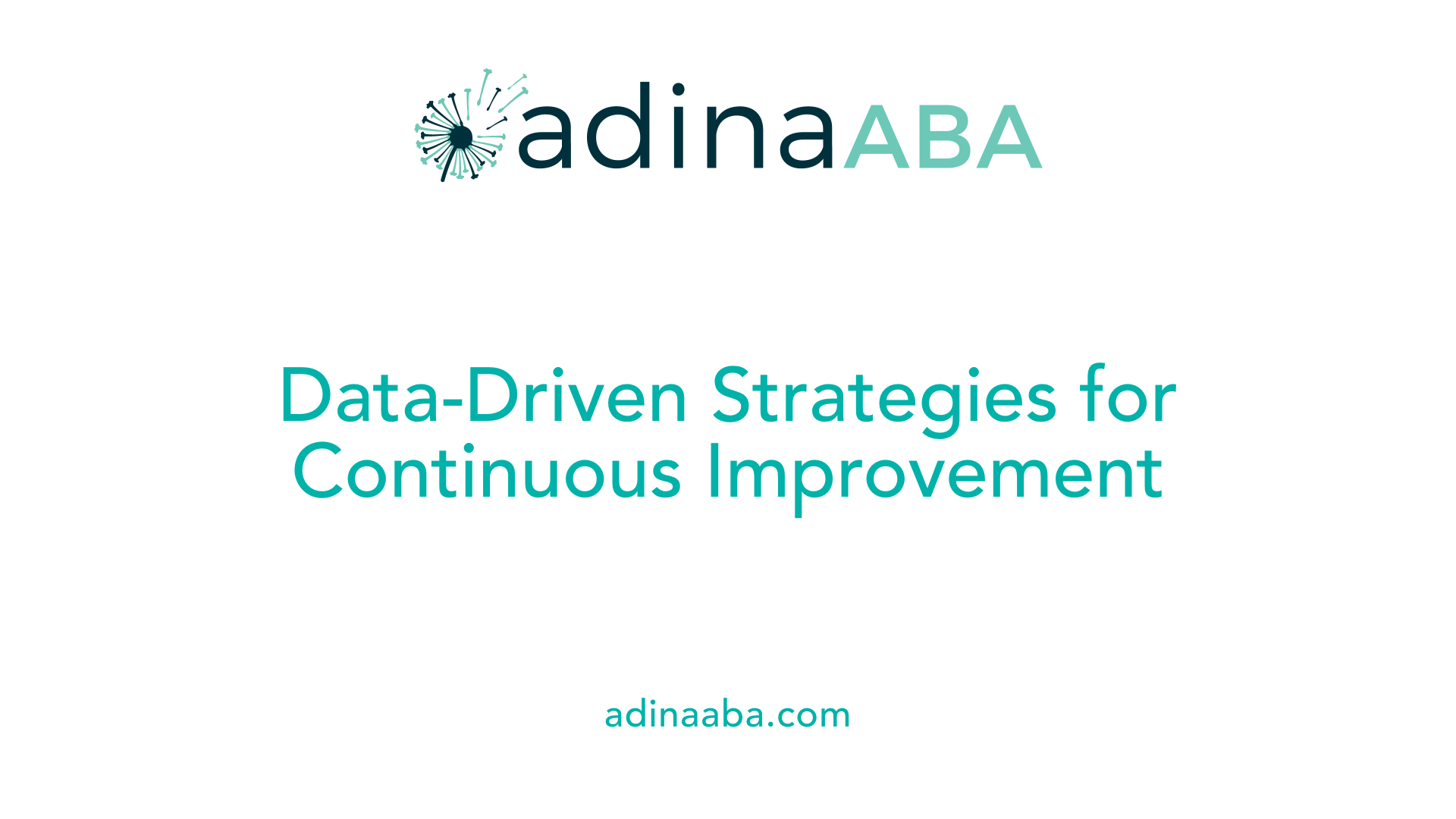 adinaABA

Data-Driven Strategies for Continuous Improvement

adinaaba.com